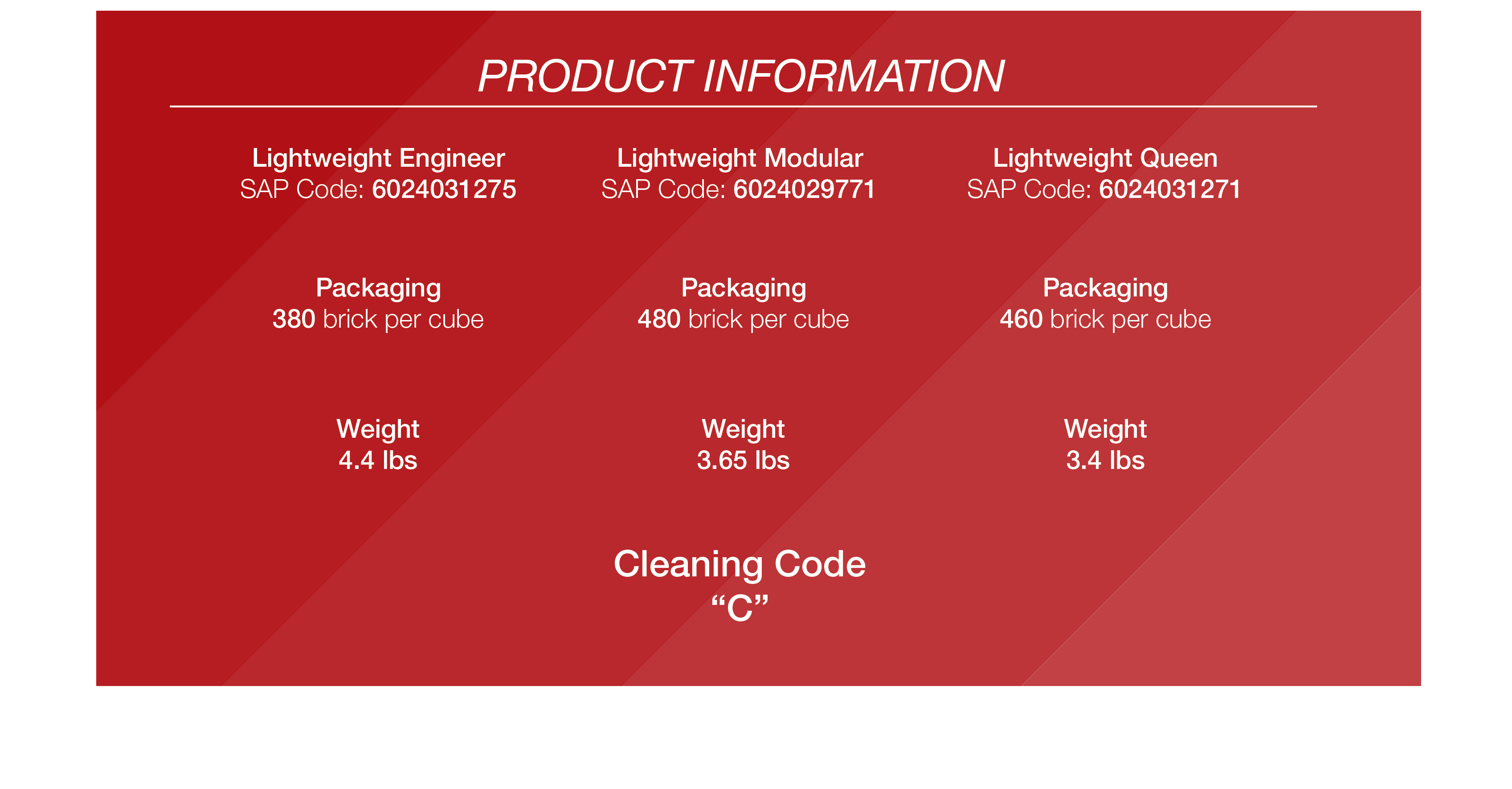 PRODUCT INFORMATION

Lightweight Engineer
SAP Code: 6024031275

Packaging
380 brick per cube

Weight
4.4 lbs

Lightweight Modular
SAP Code: 6024029771

Packaging
480 brick per cube

Weight
3.65 lbs

Lightweight Queen
SAP Code: 6024031271

Packaging
460 brick per cube

Weight
3.4 lbs

Cleaning Code
“C”